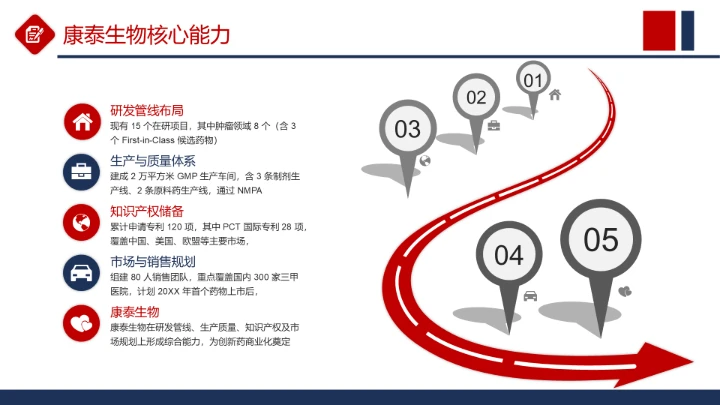 康泰生物核心能力

研发管线布局
现有 15 个在研项目，其中肿瘤领域 8 个（含 3 个 First-in-Class 候选药物）

生产与质量体系
建成 2 万平方米 GMP 生产车间，含 3 条制剂生产线、2 条原料药生产线，通过 NMPA

知识产权储备
累计申请专利 120 项，其中 PCT 国际专利 28 项，覆盖中国、美国、欧盟等主要市场，

市场与销售规划
组建 80 人销售团队，重点覆盖国内 300 家三甲医院，计划 20XX 年首个药物上市后，

康泰生物
康泰生物在研发管线、生产质量、知识产权及市场规划上形成综合能力，为创新药商业化奠定

01
02
03
04
05